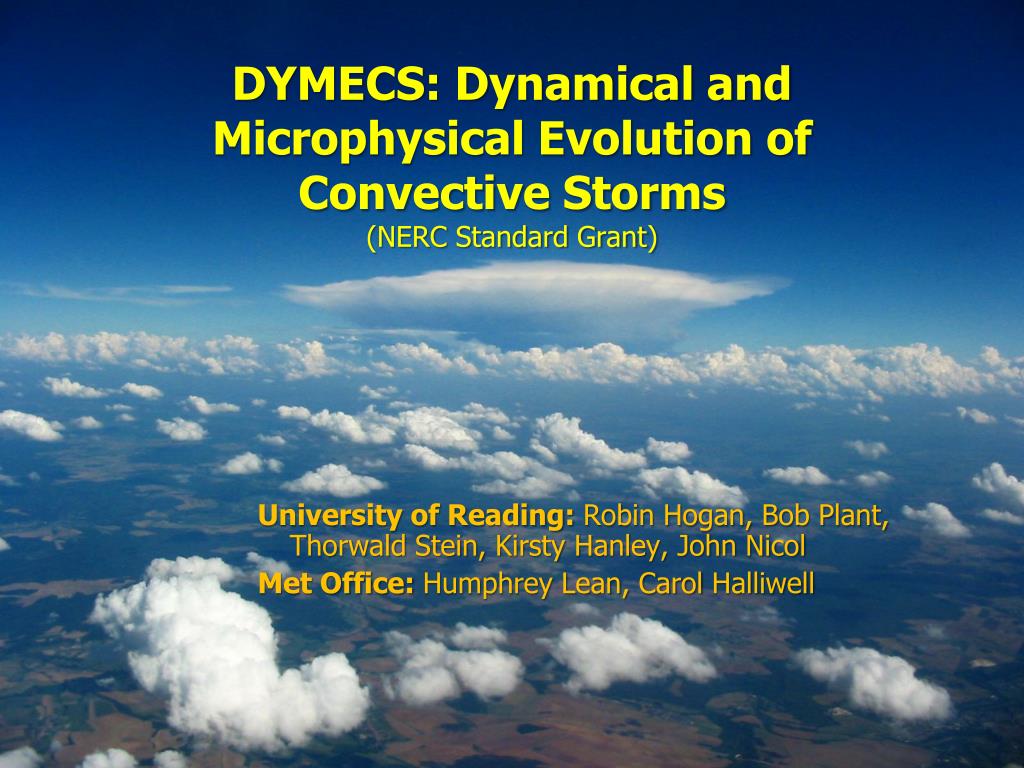 DYMECS: Dynamical and Microphysical Evolution of Convective Storms
(NERC Standard Grant)

University of Reading: Robin Hogan, Bob Plant, Thorwald Stein, Kirsty Hanley, John Nicol
Met Office: Humphrey Lean, Carol Halliwell